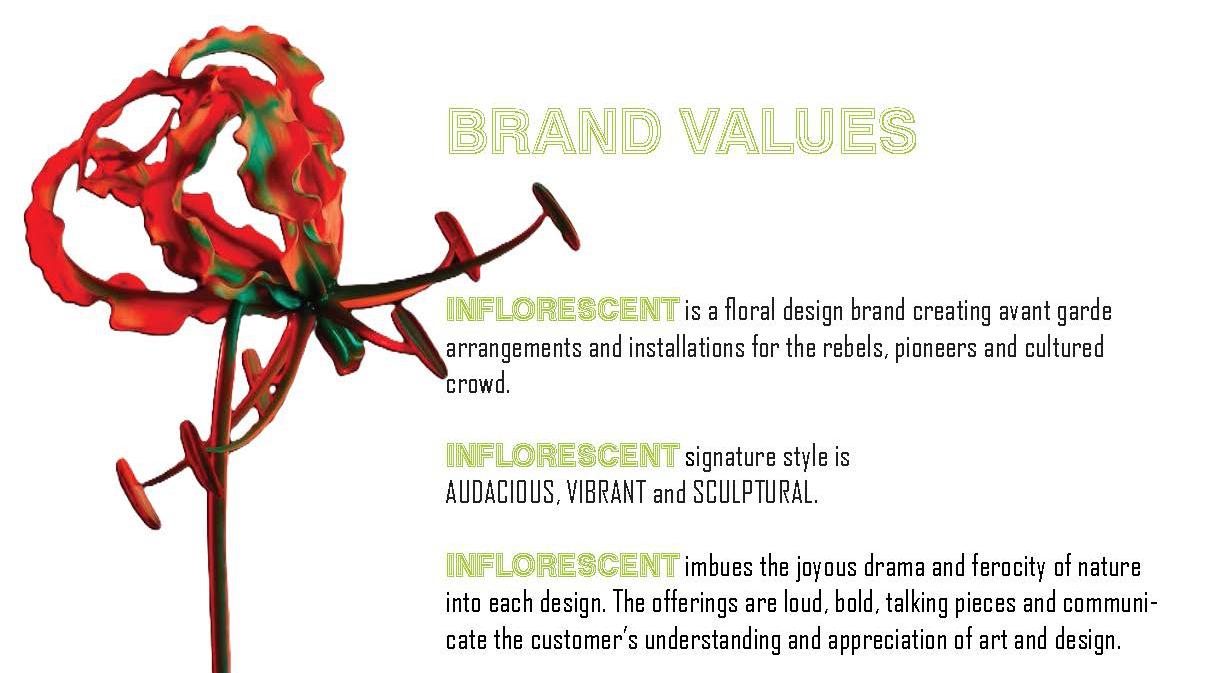 BRAND VALUES

INFLORESCENT is a floral design brand creating avant garde arrangements and installations for the rebels, pioneers and cultured crowd.

INFLORESCENT signature style is AUDACIOUS, VIBRANT and SCULPTURAL.

INFLORESCENT imbues the joyous drama and ferocity of nature into each design. The offerings are loud, bold, talking pieces and communicate the customer's understanding and appreciation of art and design.